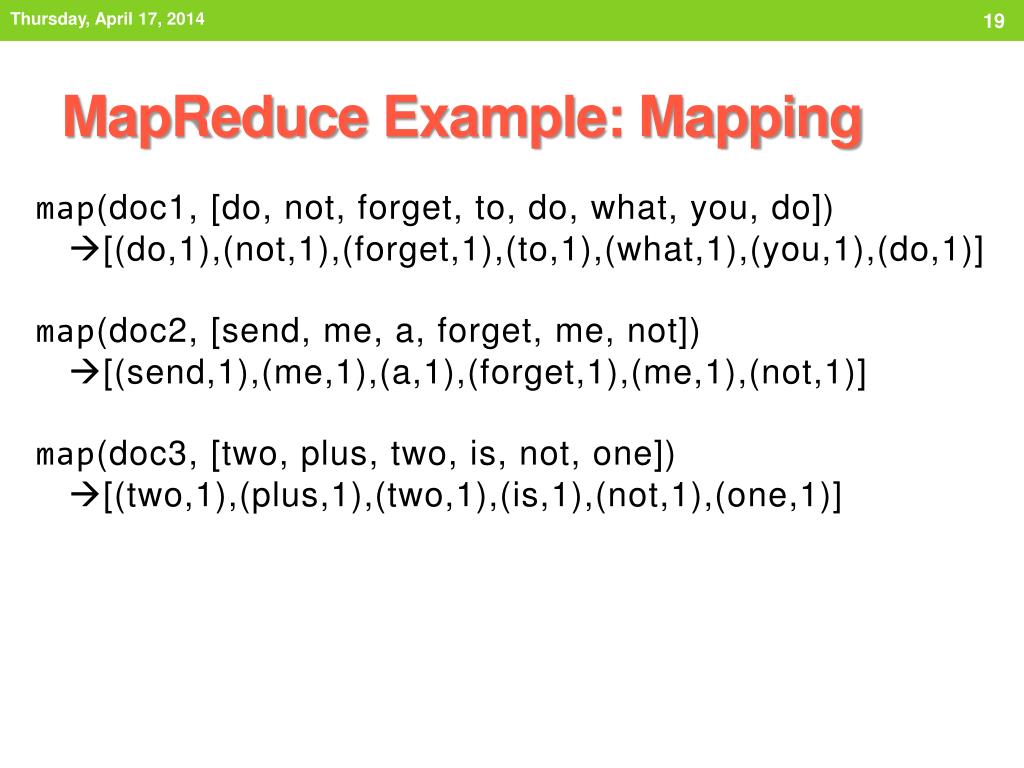 Thursday, April 17, 2014

19

MapReduce Example: Mapping

map(doc1, [do, not, forget, to, do, what, you, do])
→[(do,1),(not,1),(forget,1),(to,1),(what,1),(you,1),(do,1)]

map(doc2, [send, me, a, forget, me, not])
→[(send,1),(me,1),(a,1),(forget,1),(me,1),(not,1)]

map(doc3, [two, plus, two, is, not, one])
→[(two,1),(plus,1),(two,1),(is,1),(not,1),(one,1)]